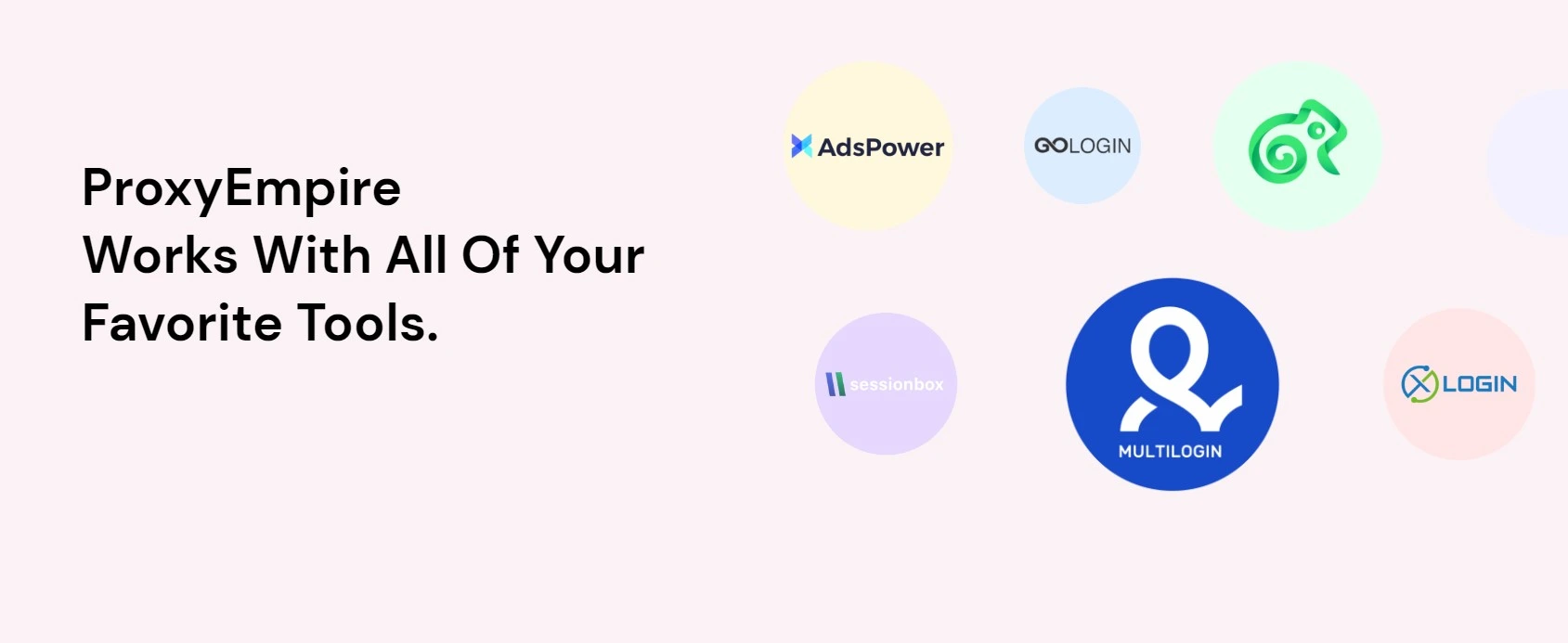 ProxyEmpire
Works With All Of Your
Favorite Tools.

AdsPower

GOLOGIN

sessionbox

MULTILOGIN

XLOGIN